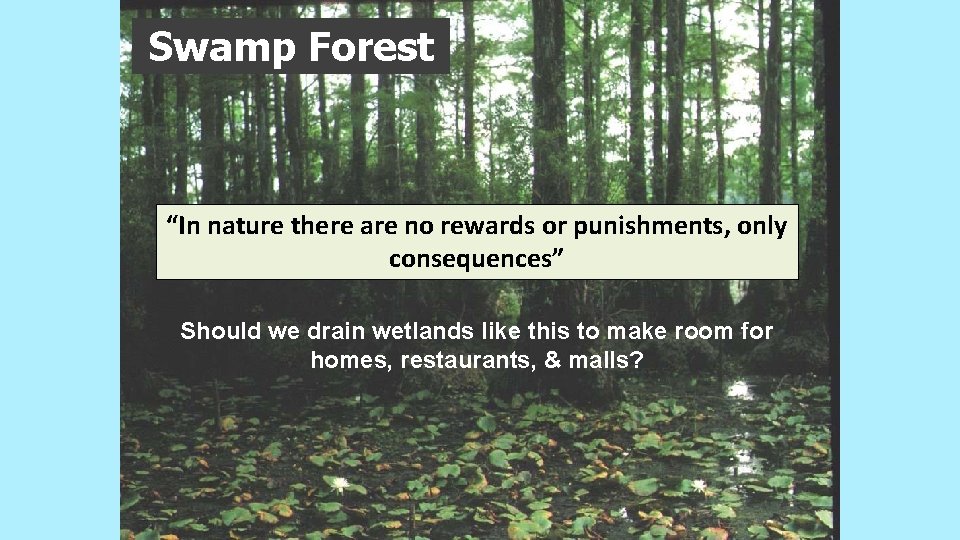 Swamp Forest

“In nature there are no rewards or punishments, only consequences”

Should we drain wetlands like this to make room for homes, restaurants, & malls?